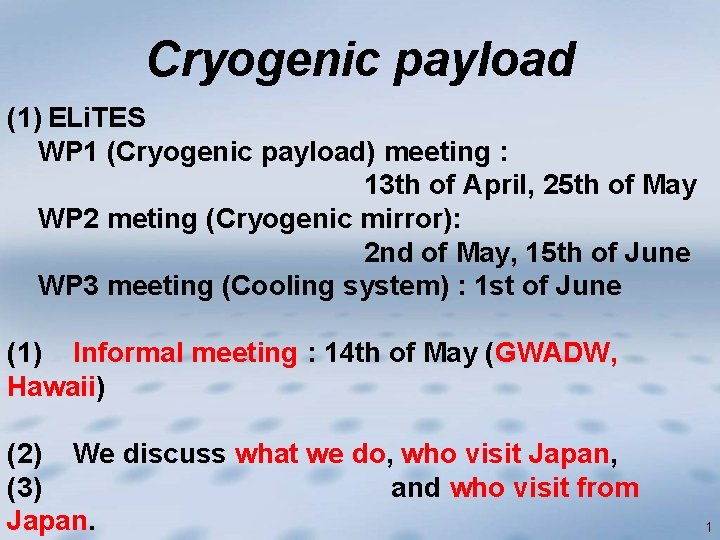 Cryogenic payload

(1) ELiTES
WP1 (Cryogenic payload) meeting :
13th of April, 25th of May
WP2 meting (Cryogenic mirror):
2nd of May, 15th of June
WP3 meeting (Cooling system) : 1st of June

(1) Informal meeting : 14th of May (GWADW, Hawaii)

(2) We discuss what we do, who visit Japan,
(3) and who visit from Japan.

1